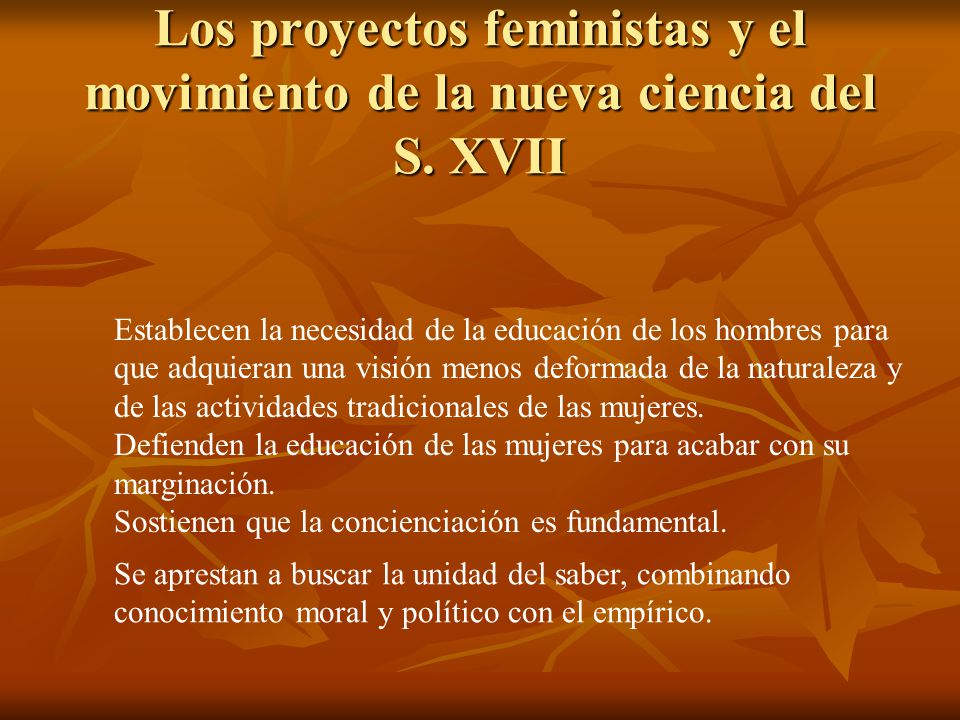 Los proyectos feministas y el movimiento de la nueva ciencia del S. XVII

Establecen la necesidad de la educación de los hombres para que adquieran una visión menos deformada de la naturaleza y de las actividades tradicionales de las mujeres.
Defienden la educación de las mujeres para acabar con su marginación.
Sostienen que la concienciación es fundamental.

Se aprestan a buscar la unidad del saber, combinando conocimiento moral y político con el empírico.